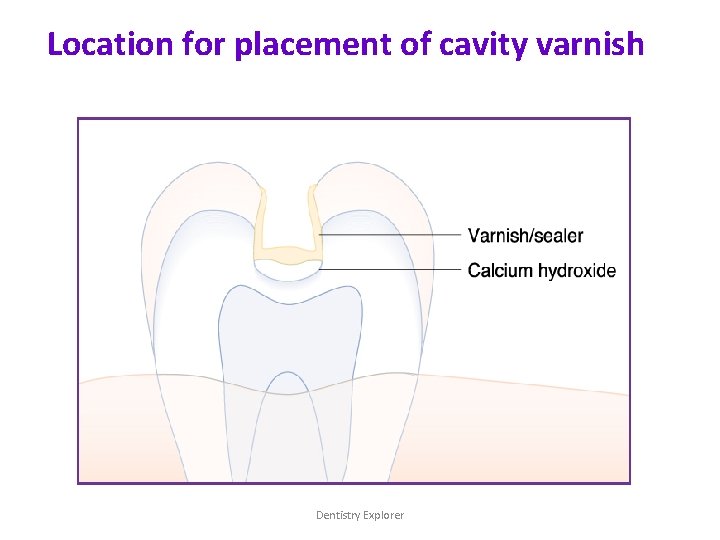 Location for placement of cavity varnish

Varnish/sealer

Calcium hydroxide

Dentistry Explorer